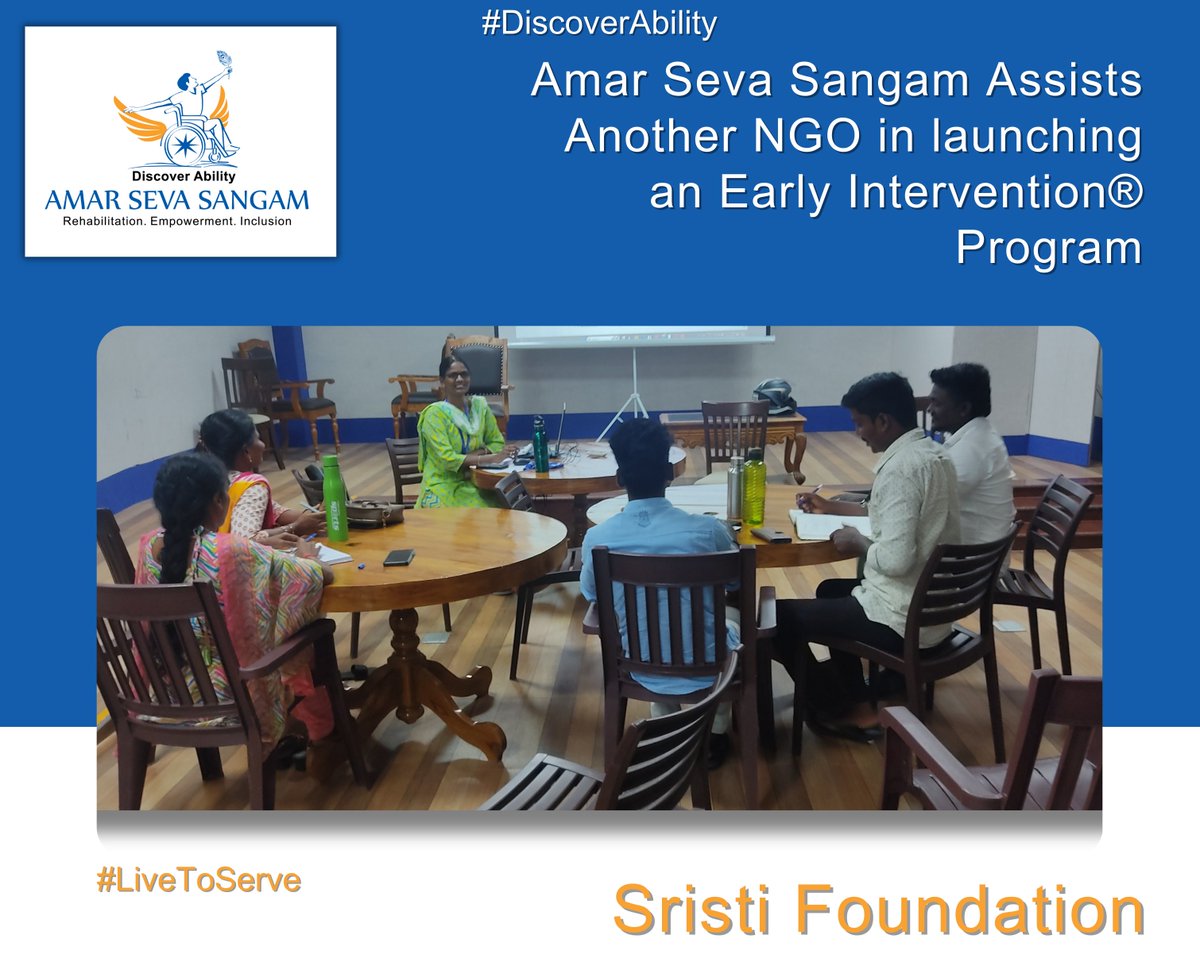 Discover Ability
AMAR SEVA SANGAM
Rehabilitation. Empowerment. Inclusion

#DiscoverAbility

Amar Seva Sangam Assists Another NGO in launching an Early Intervention® Program

#LiveToServe

Sristi Foundation